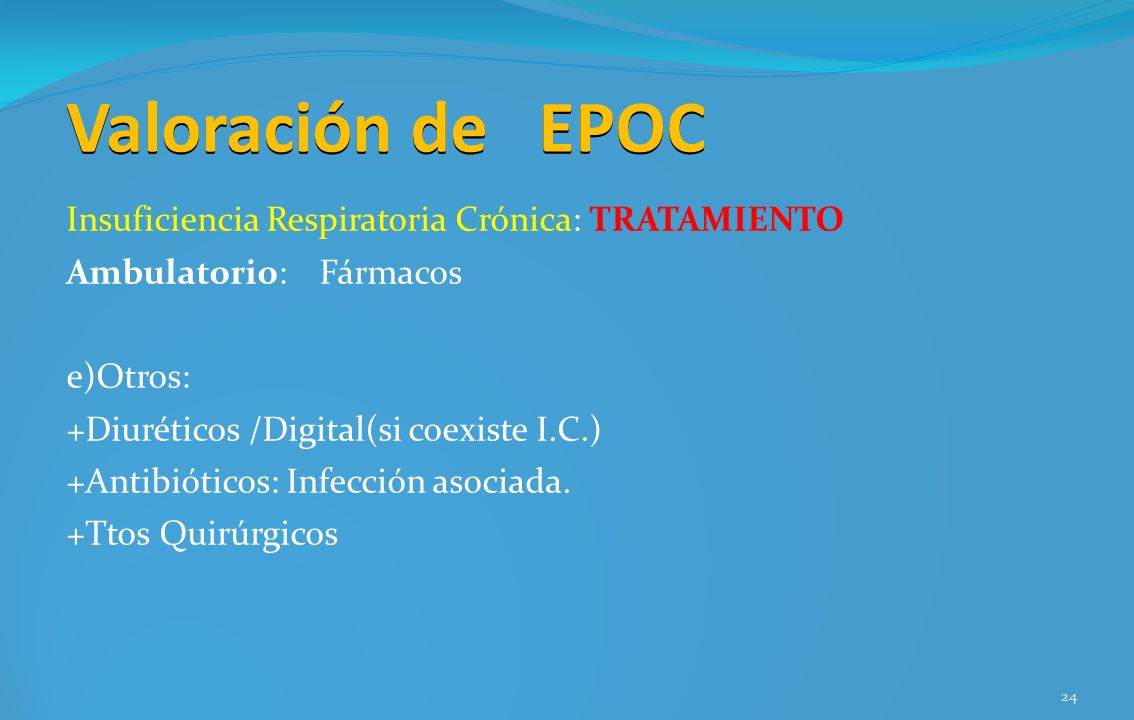 Valoración de EPOC

Insuficiencia Respiratoria Crónica: TRATAMIENTO
Ambulatorio: Fármacos

e)Otros:
+Diuréticos /Digital(si coexiste I.C.)
+Antibióticos: Infección asociada.
+Ttos Quirúrgicos

24